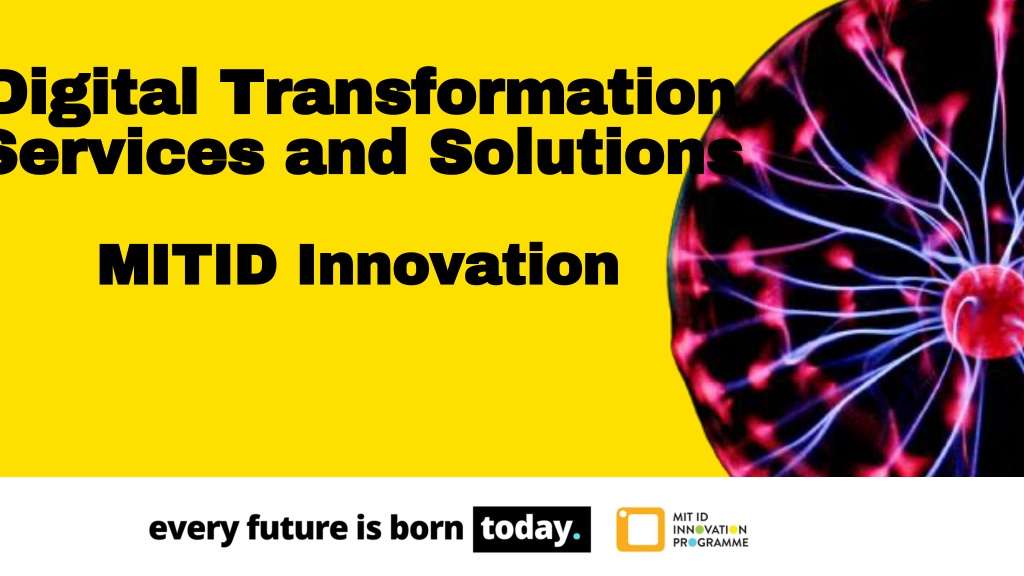 Digital Transformation Services and Solutions

MITID Innovation

every future is born today.

MIT ID INNOVATION PROGRAMME